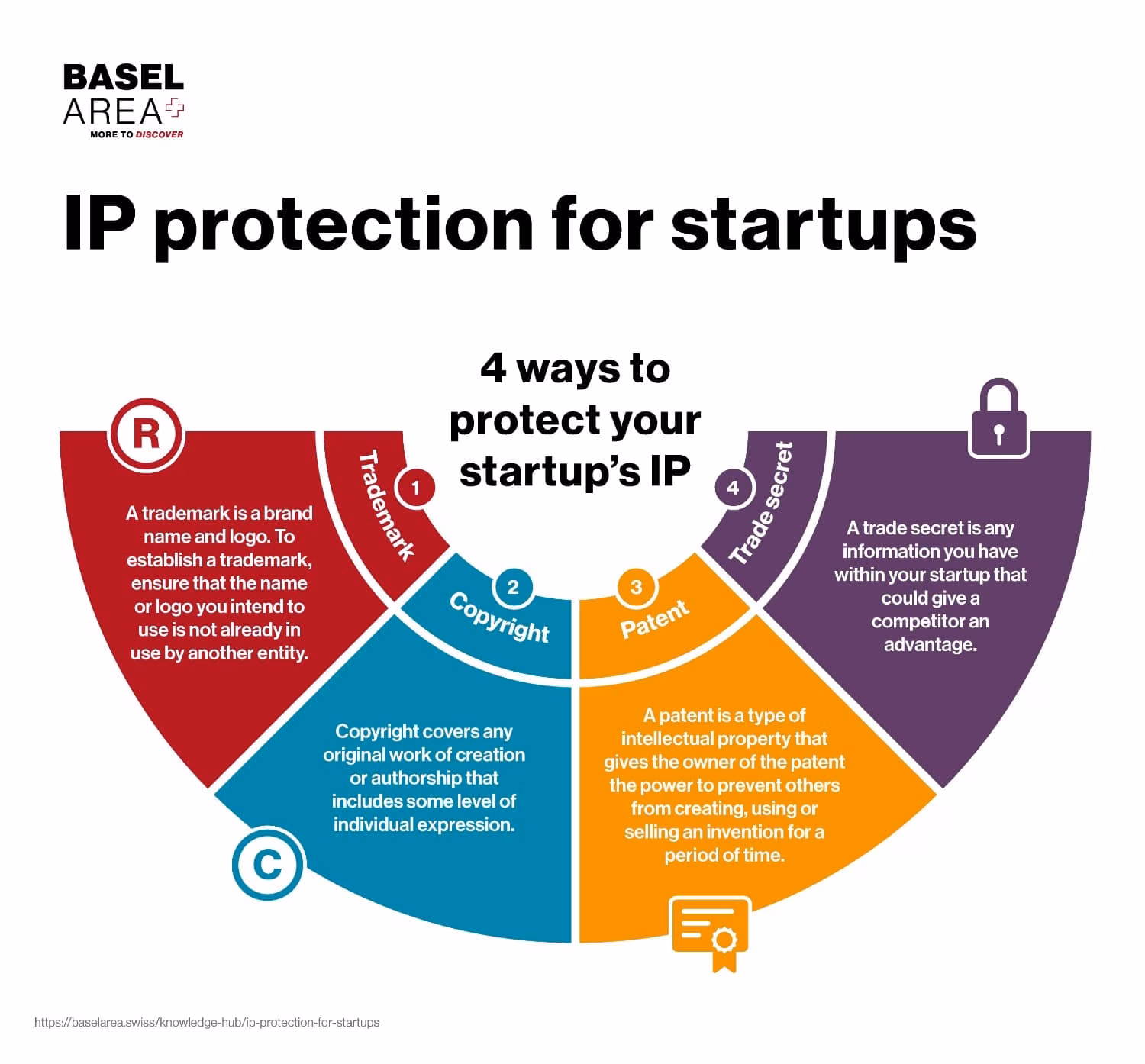 BASEL
AREA
MORE TO DISCOVER

IP protection for startups

4 ways to protect your startup's IP

R

1 Trademark

A trademark is a brand name and logo. To establish a trademark, ensure that the name or logo you intend to use is not already in use by another entity.

2 Copyright

Copyright covers any original work of creation or authorship that includes some level of individual expression.

C

3 Patent

A patent is a type of intellectual property that gives the owner of the patent the power to prevent others from creating, using or selling an invention for a period of time.

4 Trade secret

A trade secret is any information you have within your startup that could give a competitor an advantage.

https://baselarea.swiss/knowledge-hub/ip-protection-for-startups